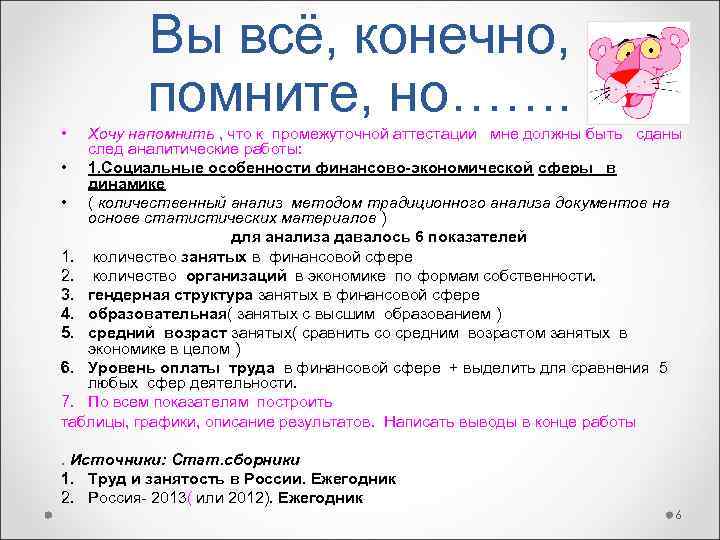 Вы всё, конечно, помните, но…….

• Хочу напомнить , что к промежуточной аттестации мне должны быть сданы след аналитические работы:

• 1.Социальные особенности финансово-экономической сферы в динамике

• ( количественный анализ методом традиционного анализа документов на основе статистических материалов )

для анализа давалось 6 показателей

1. количество занятых в финансовой сфере
2. количество организаций в экономике по формам собственности.
3. гендерная структура занятых в финансовой сфере
4. образовательная( занятых с высшим образованием )
5. средний возраст занятых( сравнить со средним возрастом занятых в экономике в целом )
6. Уровень оплаты труда в финансовой сфере + выделить для сравнения 5 любых сфер деятельности.
7. По всем показателям построить

таблицы, графики, описание результатов. Написать выводы в конце работы

. Источники: Стат.сборники

1. Труд и занятость в России. Ежегодник
2. Россия- 2013( или 2012). Ежегодник

6